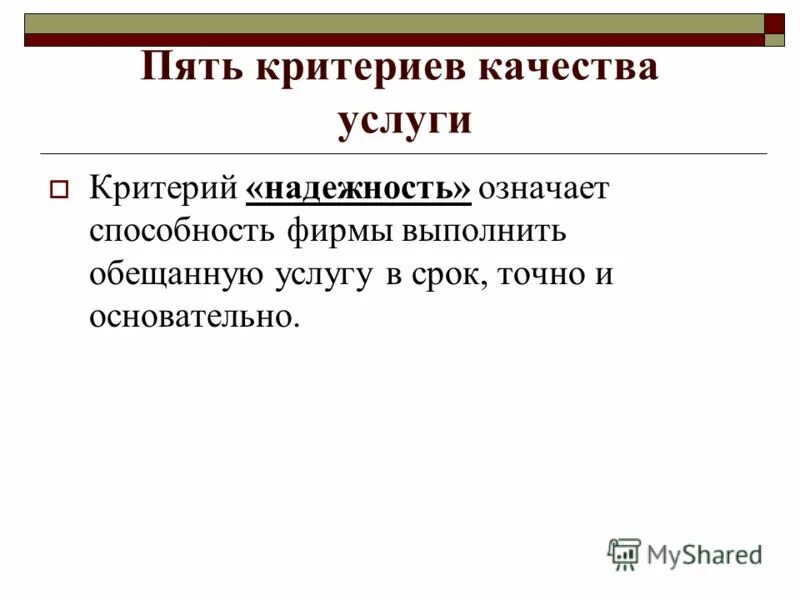 Пять критериев качества услуги

Критерий «надежность» означает способность фирмы выполнить обещанную услугу в срок, точно и основательно.

MyShared